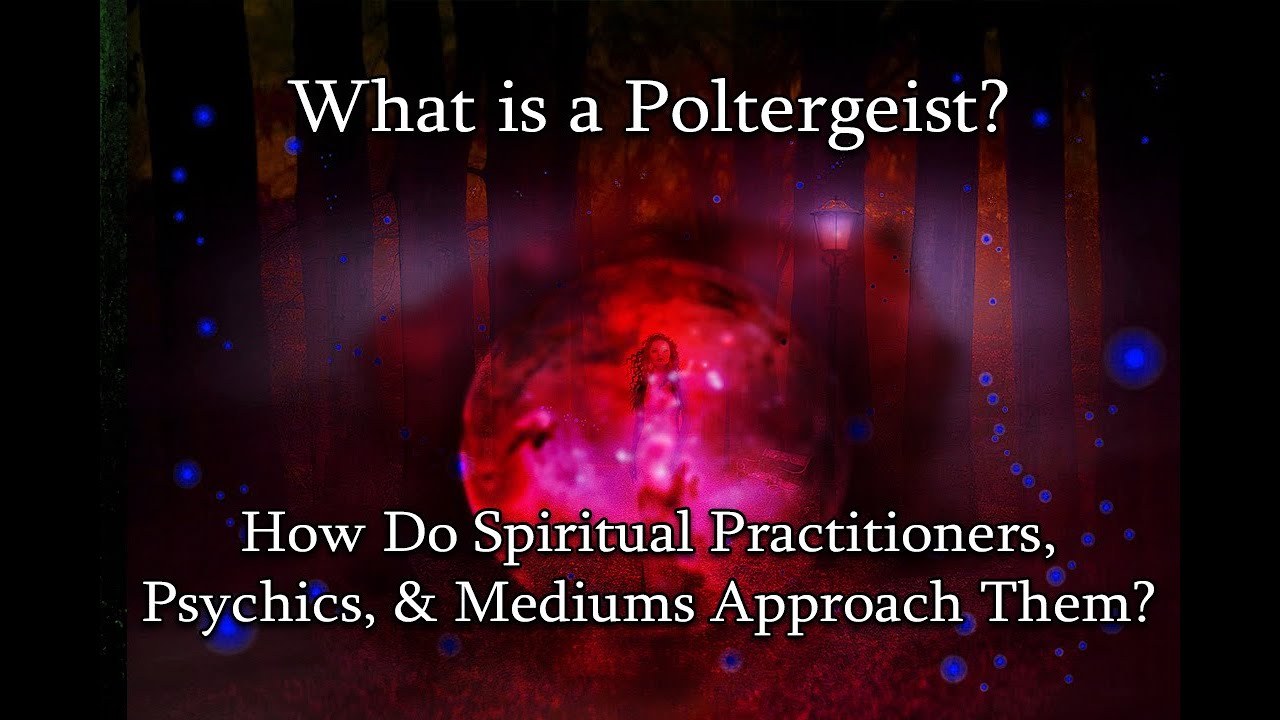 What is a Poltergeist?

How Do Spiritual Practitioners, Psychics, & Mediums Approach Them?